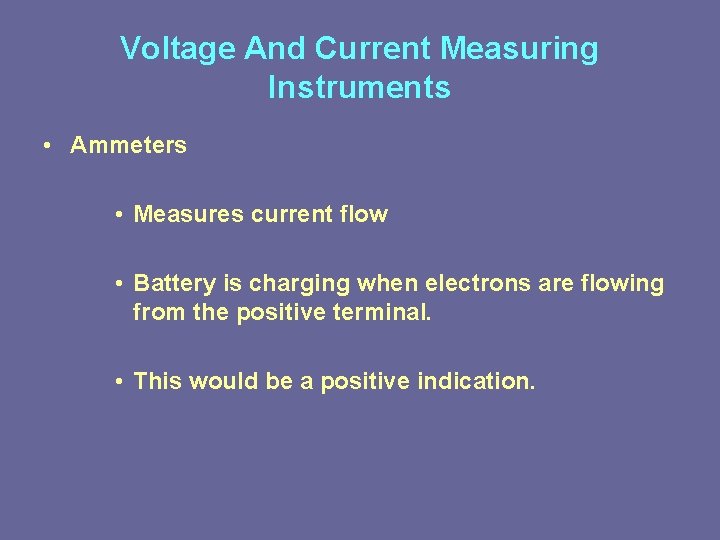 Voltage And Current Measuring Instruments

• Ammeters

• Measures current flow

• Battery is charging when electrons are flowing from the positive terminal.

• This would be a positive indication.